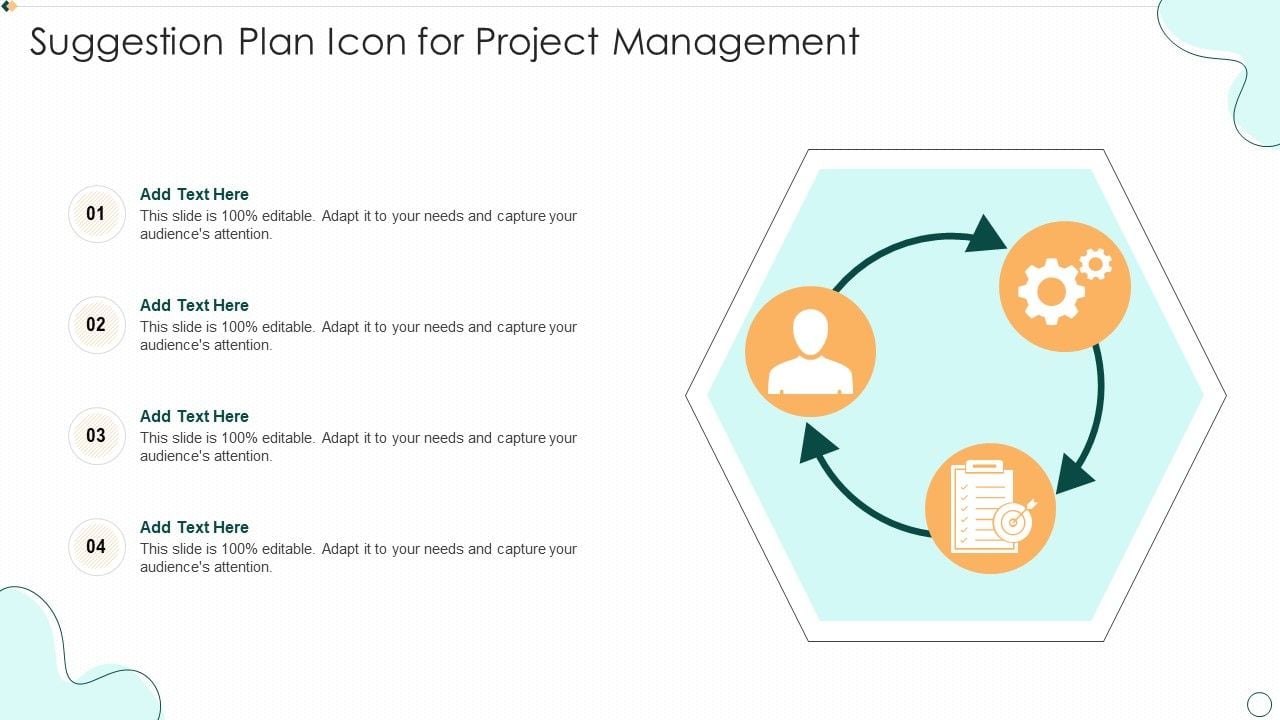 Suggestion Plan Icon for Project Management

01
Add Text Here
This slide is 100% editable. Adapt it to your needs and capture your audience's attention.

02
Add Text Here
This slide is 100% editable. Adapt it to your needs and capture your audience's attention.

03
Add Text Here
This slide is 100% editable. Adapt it to your needs and capture your audience's attention.

04
Add Text Here
This slide is 100% editable. Adapt it to your needs and capture your audience's attention.